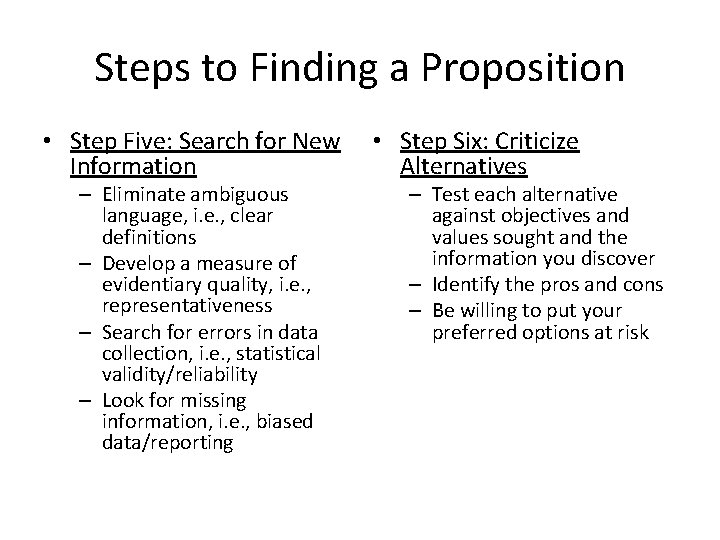 Steps to Finding a Proposition

• Step Five: Search for New Information
– Eliminate ambiguous language, i.e., clear definitions
– Develop a measure of evidentiary quality, i.e., representativeness
– Search for errors in data collection, i.e., statistical validity/reliability
– Look for missing information, i.e., biased data/reporting

• Step Six: Criticize Alternatives
– Test each alternative against objectives and values sought and the information you discover
– Identify the pros and cons
– Be willing to put your preferred options at risk